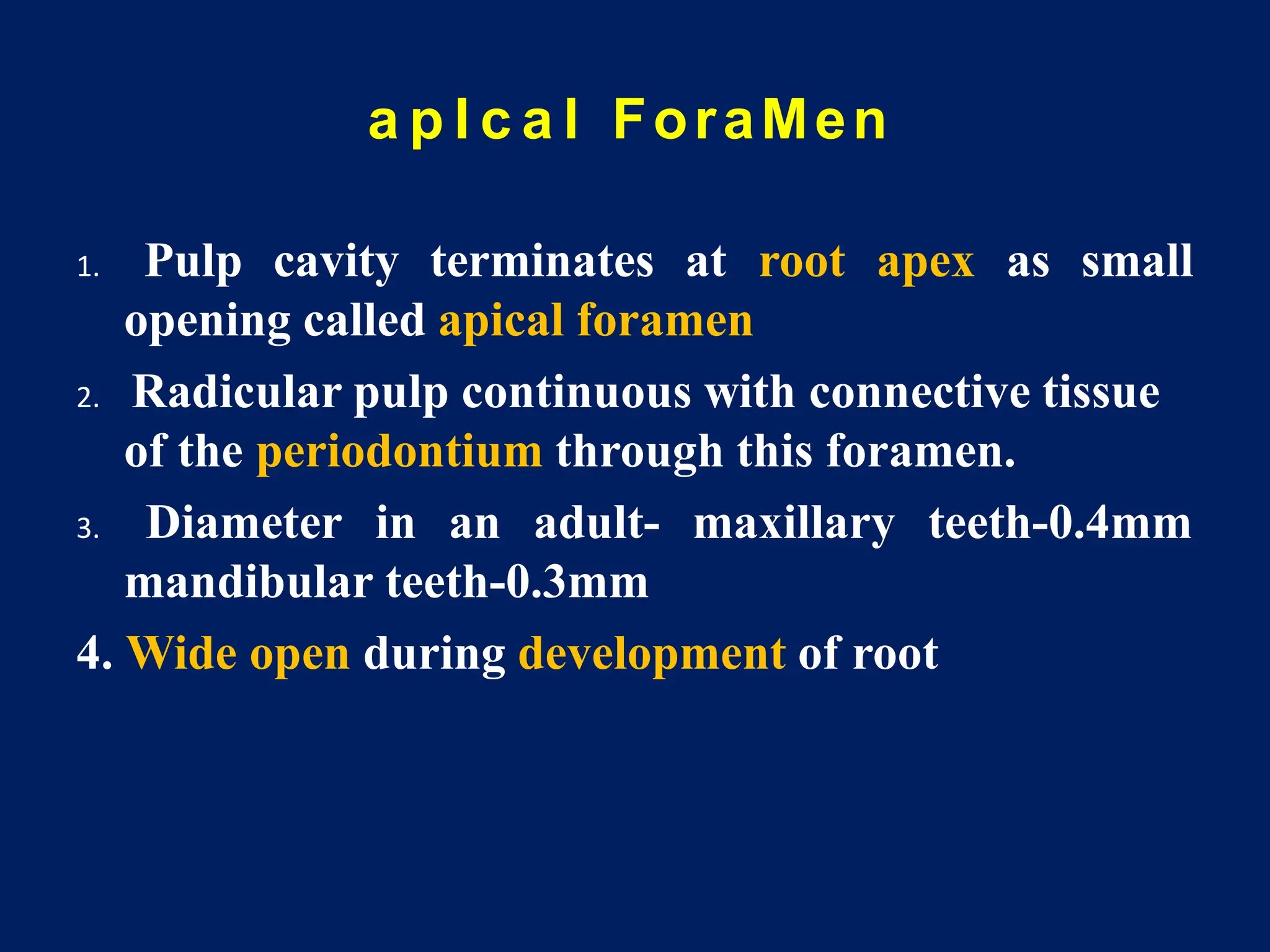 apIcal ForaMen

1. Pulp cavity terminates at root apex as small opening called apical foramen

2. Radicular pulp continuous with connective tissue of the periodontium through this foramen.

3. Diameter in an adult- maxillary teeth-0.4mm mandibular teeth-0.3mm

4. Wide open during development of root